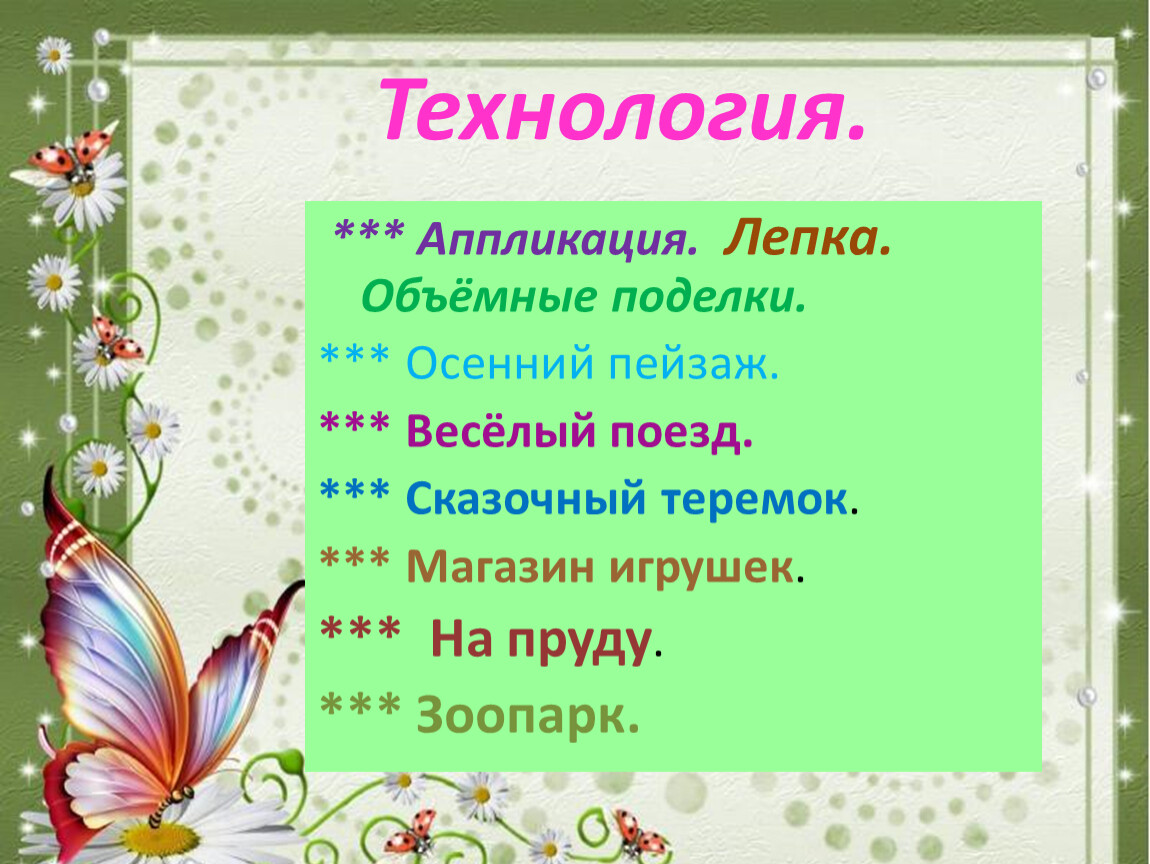 Технология.

*** Аппликация. Лепка. Объёмные поделки.

*** Осенний пейзаж.

*** Весёлый поезд.

*** Сказочный теремок.

*** Магазин игрушек.

*** На пруду.

*** Зоопарк.